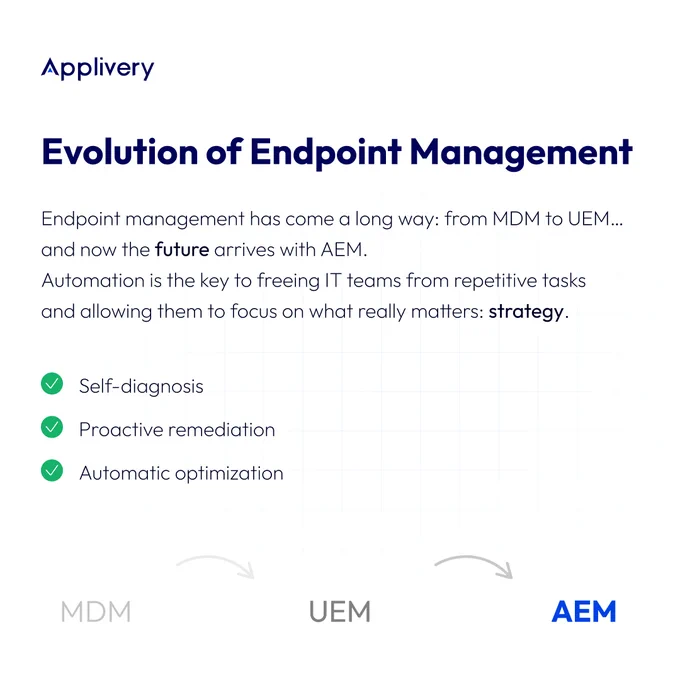 Applivery

Evolution of Endpoint Management

Endpoint management has come a long way: from MDM to UEM... and now the future arrives with AEM.
Automation is the key to freeing IT teams from repetitive tasks and allowing them to focus on what really matters: strategy.

Self-diagnosis

Proactive remediation

Automatic optimization

MDM UEM AEM